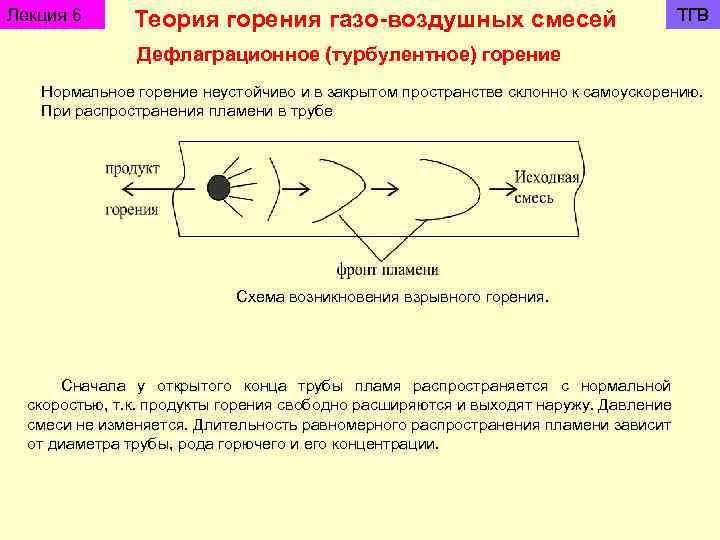 Лекция 6

Теория горения газо-воздушных смесей

ТГВ

Дефлаграционное (турбулентное) горение

Нормальное горение неустойчиво и в закрытом пространстве склонно к самоускорению. При распространения пламени в трубе

продукт горения

Исходная смесь

фронт пламени

Схема возникновения взрывного горения.

Сначала у открытого конца трубы пламя распространяется с нормальной скоростью, т.к. продукты горения свободно расширяются и выходят наружу. Давление смеси не изменяется. Длительность равномерного распространения пламени зависит от диаметра трубы, рода горючего и его концентрации.